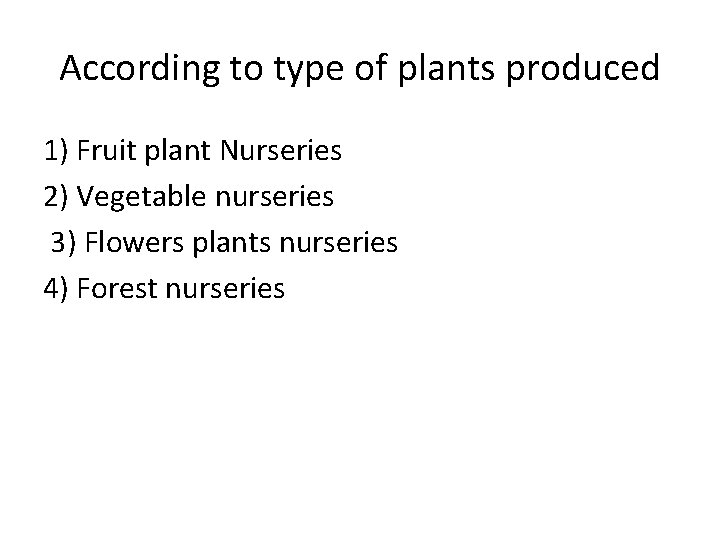 According to type of plants produced

1) Fruit plant Nurseries
2) Vegetable nurseries
3) Flowers plants nurseries
4) Forest nurseries